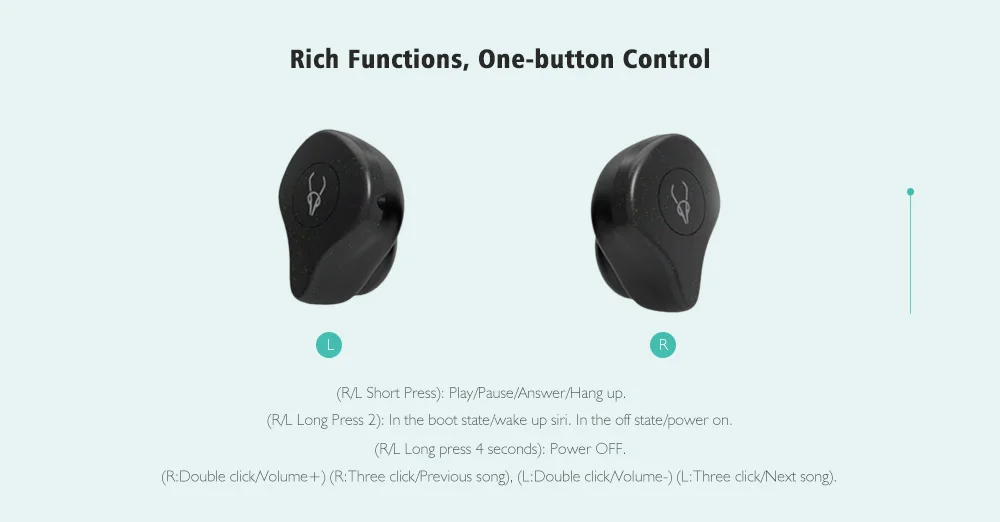 Rich Functions, One-button Control

L

R

(R/L Short Press): Play/Pause/Answer/Hang up.

(R/L Long Press 2): In the boot state/wake up siri. In the off state/power on.

(R/L Long press 4 seconds): Power OFF.

(R:Double click/Volume+) (R:Three click/Previous song), (L:Double click/Volume-) (L:Three click/Next song).